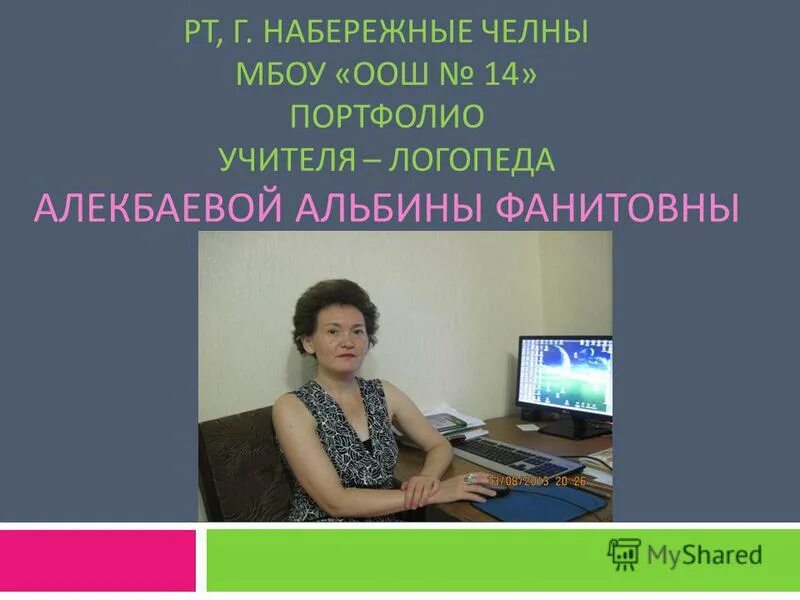 РТ, Г. НАБЕРЕЖНЫЕ ЧЕЛНЫ
МБОУ «ООШ № 14»
ПОРТФОЛИО
УЧИТЕЛЯ – ЛОГОПЕДА
АЛЕКБАЕВОЙ АЛЬБИНЫ ФАНИТОВНЫ

13/08/2013 20:26

MyShared